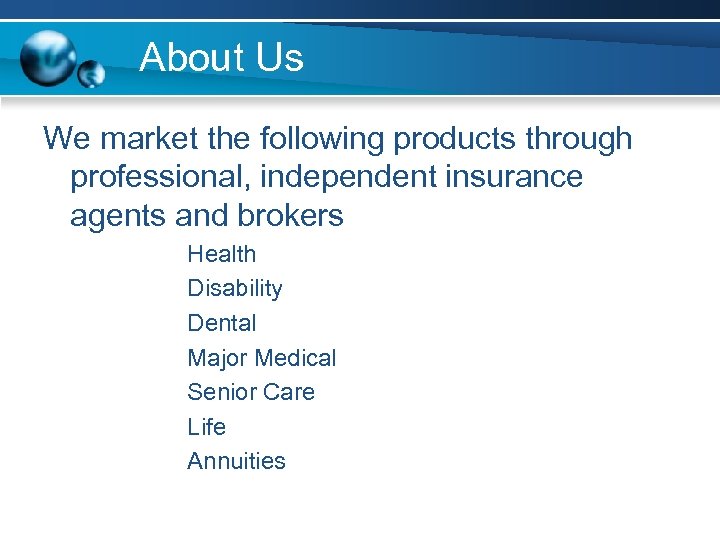 About Us

We market the following products through professional, independent insurance agents and brokers

Health
Disability
Dental
Major Medical
Senior Care
Life
Annuities